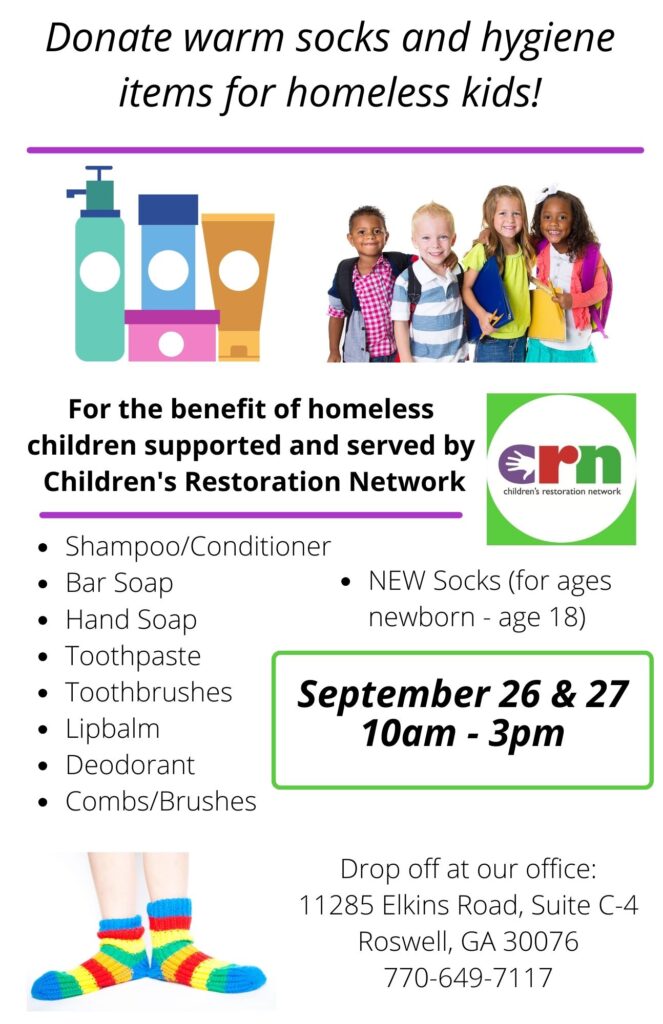 Donate warm socks and hygiene items for homeless kids!

For the benefit of homeless children supported and served by Children's Restoration Network

crn
children's restoration network

- Shampoo/Conditioner
- Bar Soap
- Hand Soap
- Toothpaste
- Toothbrushes
- Lipbalm
- Deodorant
- Combs/Brushes

- NEW Socks (for ages newborn - age 18)

September 26 & 27
10am - 3pm

Drop off at our office:
11285 Elkins Road, Suite C-4
Roswell, GA 30076
770-649-7117